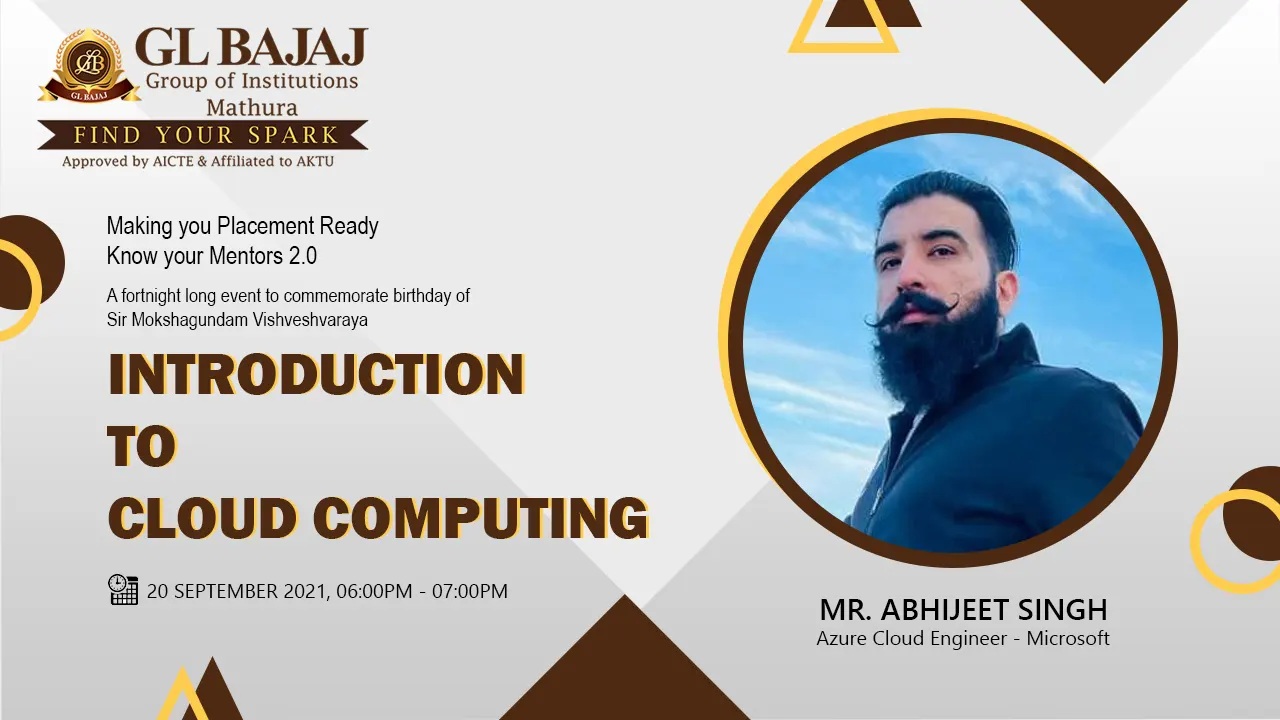 GL BAJAJ
GL BAJAJ Group of Institutions Mathura
FIND YOUR SPARK
Approved by AICTE & Affiliated to AKTU

Making you Placement Ready
Know your Mentors 2.0

A fortnight long event to commemorate birthday of Sir Mokshagundam Vishveshvaraya

INTRODUCTION
TO
CLOUD COMPUTING

20 SEPTEMBER 2021, 06:00PM - 07:00PM

MR. ABHIJEET SINGH
Azure Cloud Engineer - Microsoft